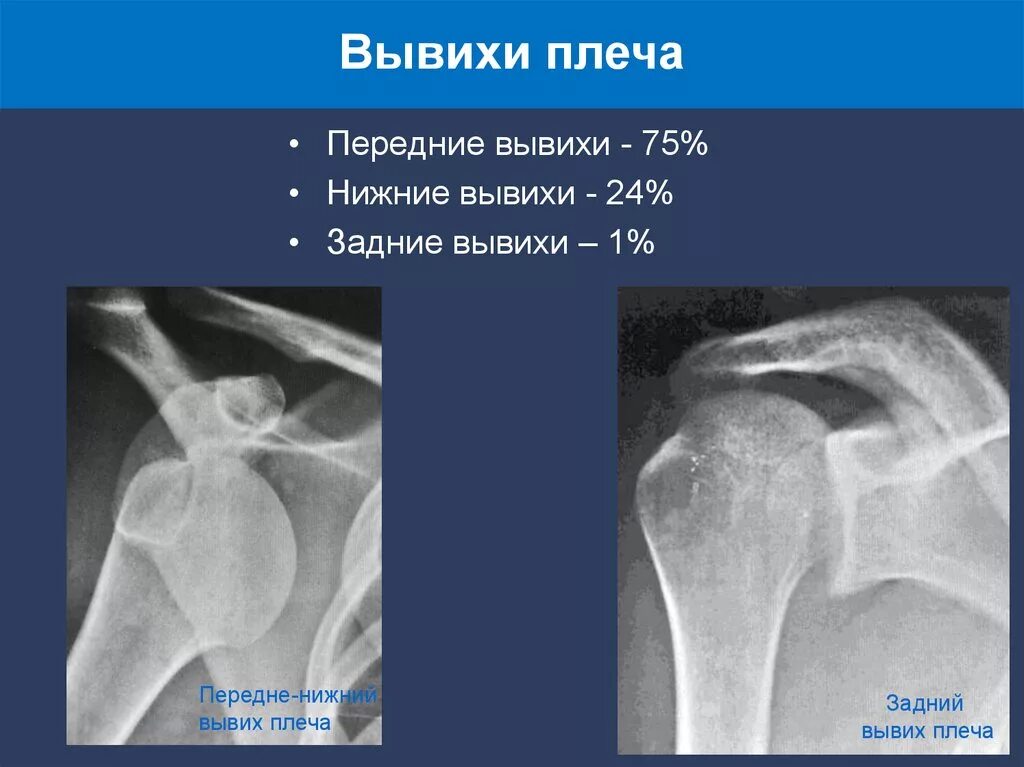 Вывихи плеча

• Передние вывихи - 75%
• Нижние вывихи - 24%
• Задние вывихи – 1%

Передне-нижний вывих плеча

Задний вывих плеча